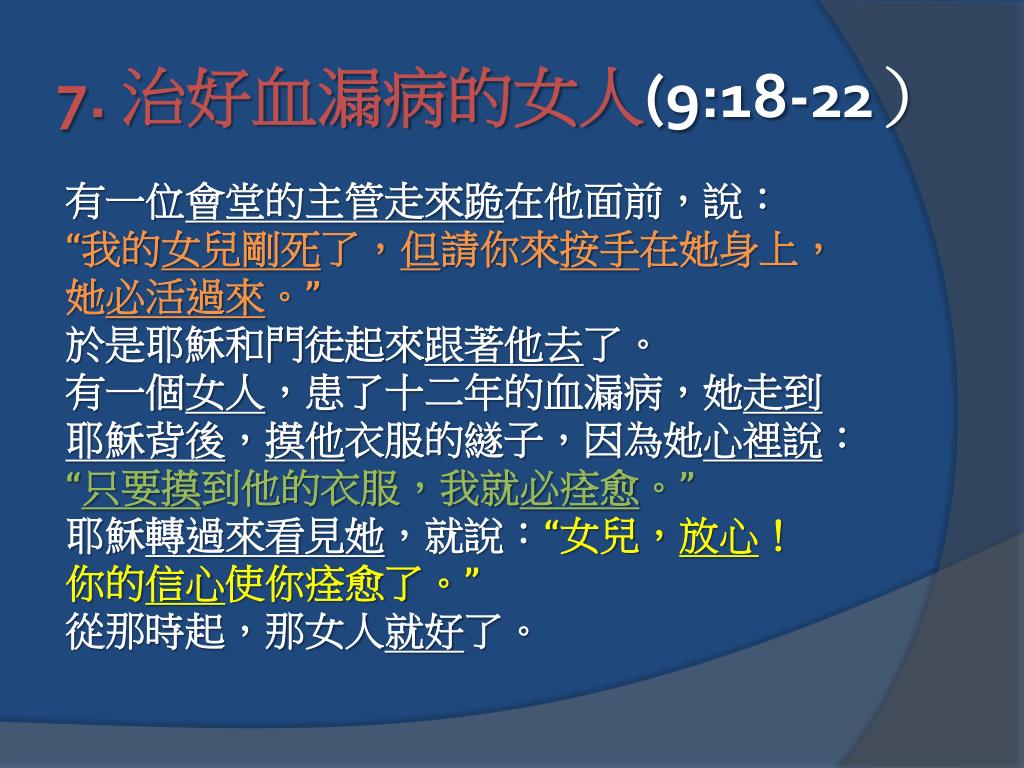 7. 治好血漏病的女人(9:18-22）

有一位會堂的主管走來跪在他面前，說：
“我的女兒剛死了，但請你來按手在她身上，她必活過來。”
於是耶穌和門徒起來跟著他去了。
有一個女人，患了十二年的血漏病，她走到耶穌背後，摸他衣服的繸子，因為她心裡說：
“只要摸到他的衣服，我就必痊愈。”
耶穌轉過來看見她，就說：“女兒，放心！你的信心使你痊愈了。”
從那時起，那女人就好了。